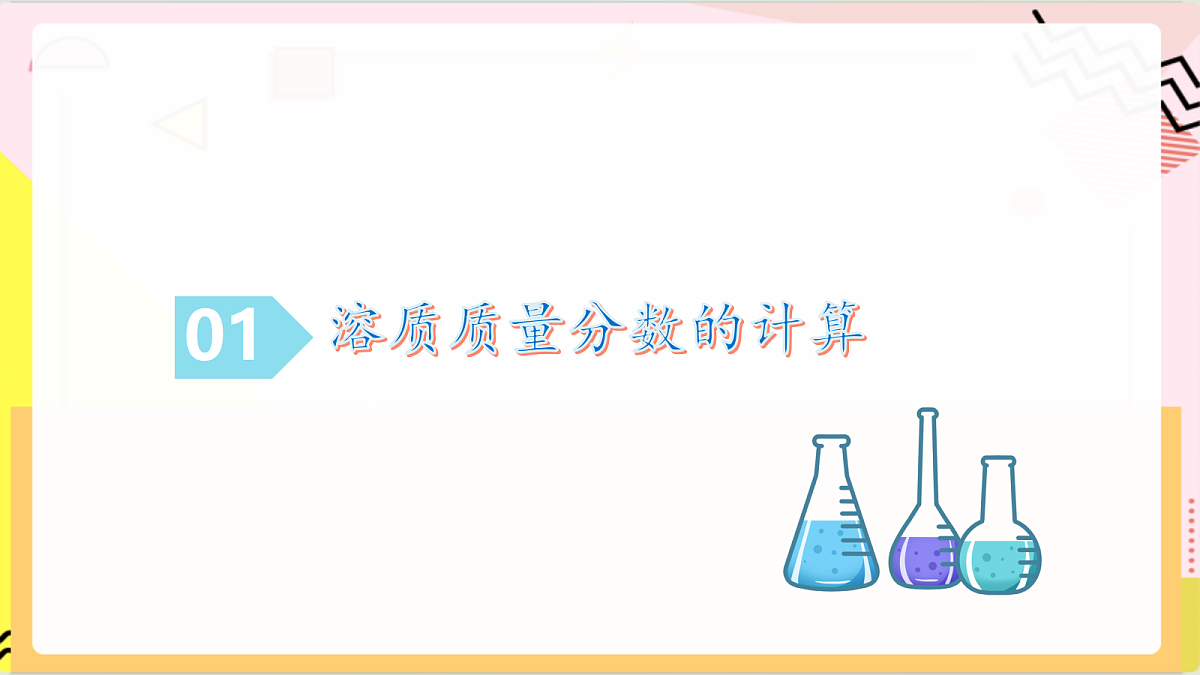 01

溶质质量分数的计算